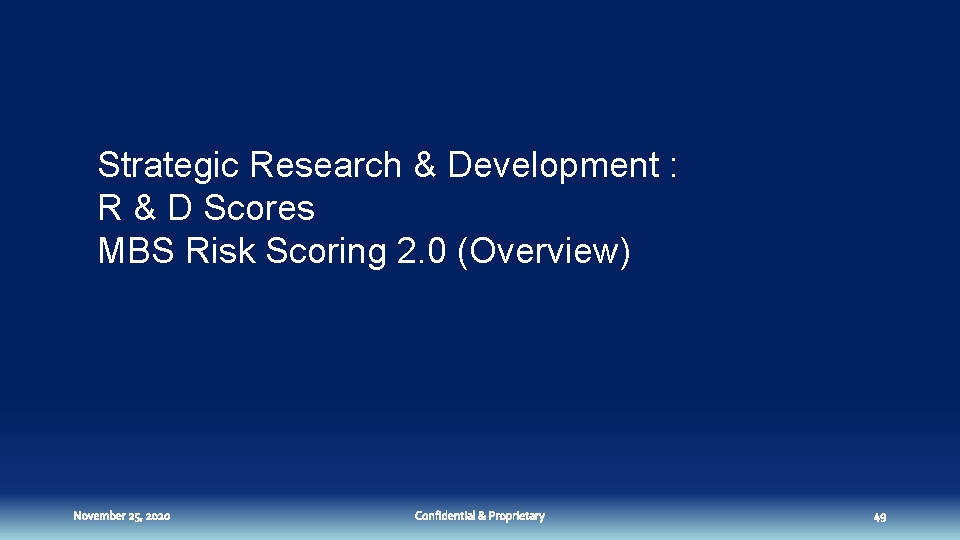 Strategic Research & Development :
R & D Scores
MBS Risk Scoring 2.0 (Overview)

November 25, 2020

Confidential & Proprietary

49